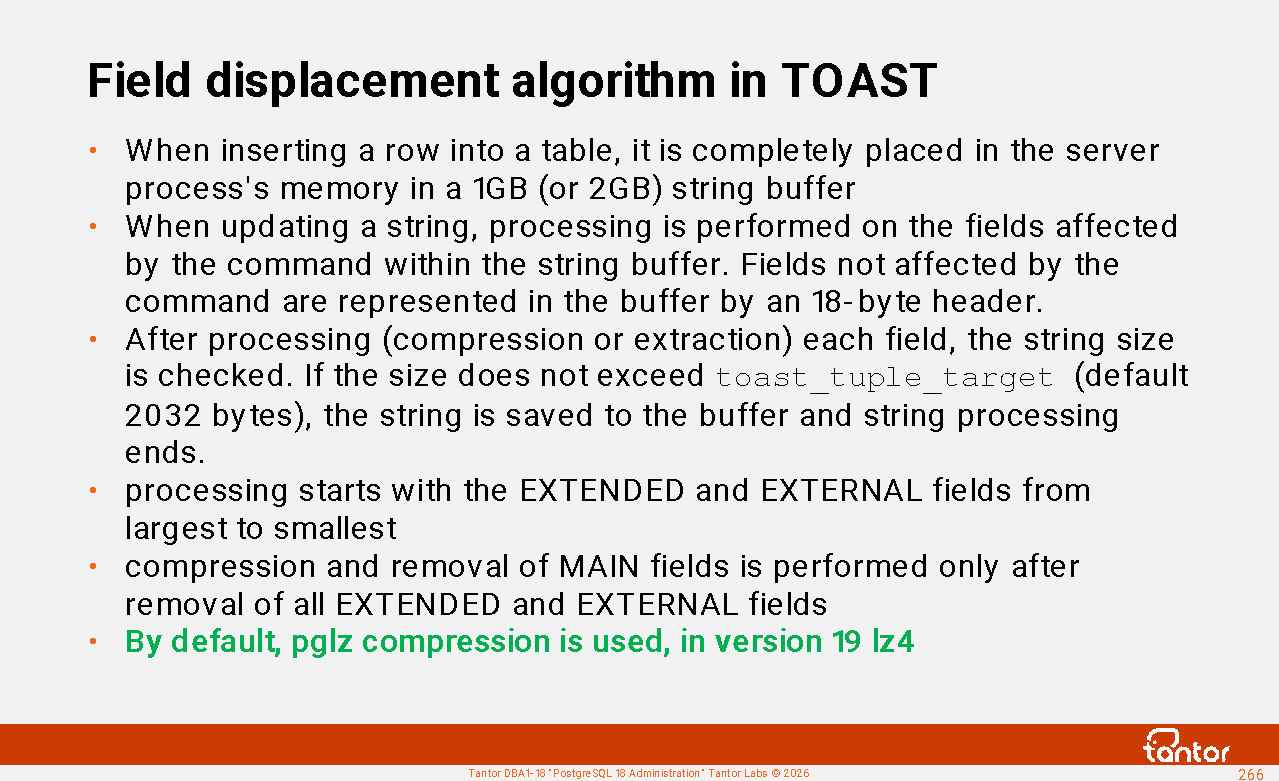 Field displacement algorithm in TOAST

• When inserting a row into a table, it is completely placed in the server process's memory in a 1GB (or 2GB) string buffer
• When updating a string, processing is performed on the fields affected by the command within the string buffer. Fields not affected by the command are represented in the buffer by an 18-byte header.
• After processing (compression or extraction) each field, the string size is checked. If the size does not exceed toast_tuple_target (default 2032 bytes), the string is saved to the buffer and string processing ends.
• processing starts with the EXTENDED and EXTERNAL fields from largest to smallest
• compression and removal of MAIN fields is performed only after removal of all EXTENDED and EXTERNAL fields
• By default, pglz compression is used, in version 19 lz4

tantor

Tantor DBA1-18 "PostgreSQL 18 Administration" Tantor Labs © 2026

266